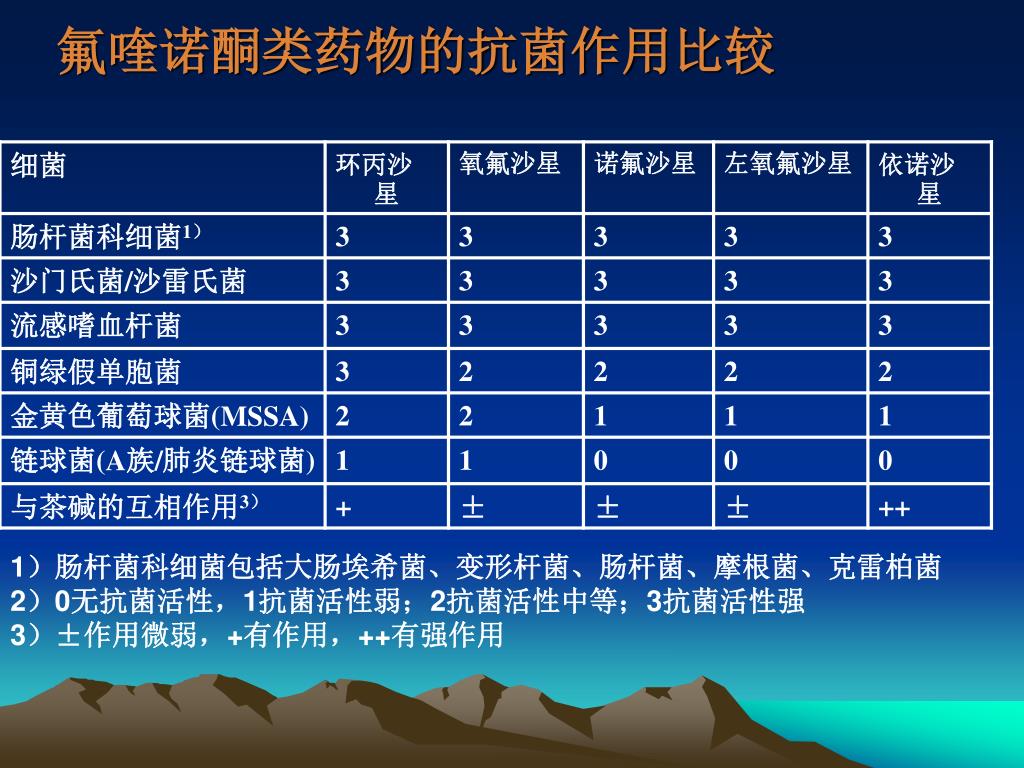 氟喹诺酮类药物的抗菌作用比较

| 细菌 | 环丙沙星 | 氧氟沙星 | 诺氟沙星 | 左氧氟沙星 | 依诺沙星 |
|---|---|---|---|---|---|
| 肠杆菌科细菌$^{1)}$ | 3 | 3 | 3 | 3 | 3 |
| 沙门氏菌/沙雷氏菌 | 3 | 3 | 3 | 3 | 3 |
| 流感嗜血杆菌 | 3 | 3 | 3 | 3 | 3 |
| 铜绿假单胞菌 | 3 | 2 | 2 | 2 | 2 |
| 金黄色葡萄球菌(MSSA) | 2 | 2 | 1 | 1 | 1 |
| 链球菌(A族/肺炎链球菌) | 1 | 1 | 0 | 0 | 0 |
| 与茶碱的互相作用$^{3)}$ | + | ± | ± | ± | ++ |

1）肠杆菌科细菌包括大肠埃希菌、变形杆菌、肠杆菌、摩根菌、克雷柏菌
2）0无抗菌活性，1抗菌活性弱；2抗菌活性中等；3抗菌活性强
3）±作用微弱，+有作用，++有强作用